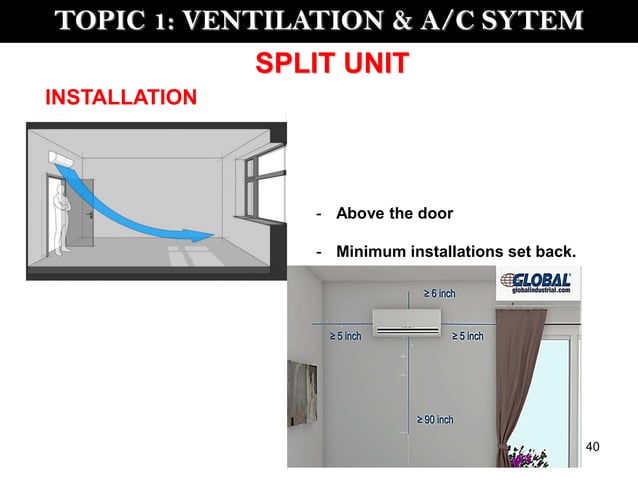 TOPIC 1: VENTILATION & A/C SYTEM

SPLIT UNIT

INSTALLATION

- Above the door

- Minimum installations set back.

GLOBAL
globalindustrial.com

≥ 6 inch

≥ 5 inch

≥ 5 inch

≥ 90 inch

40